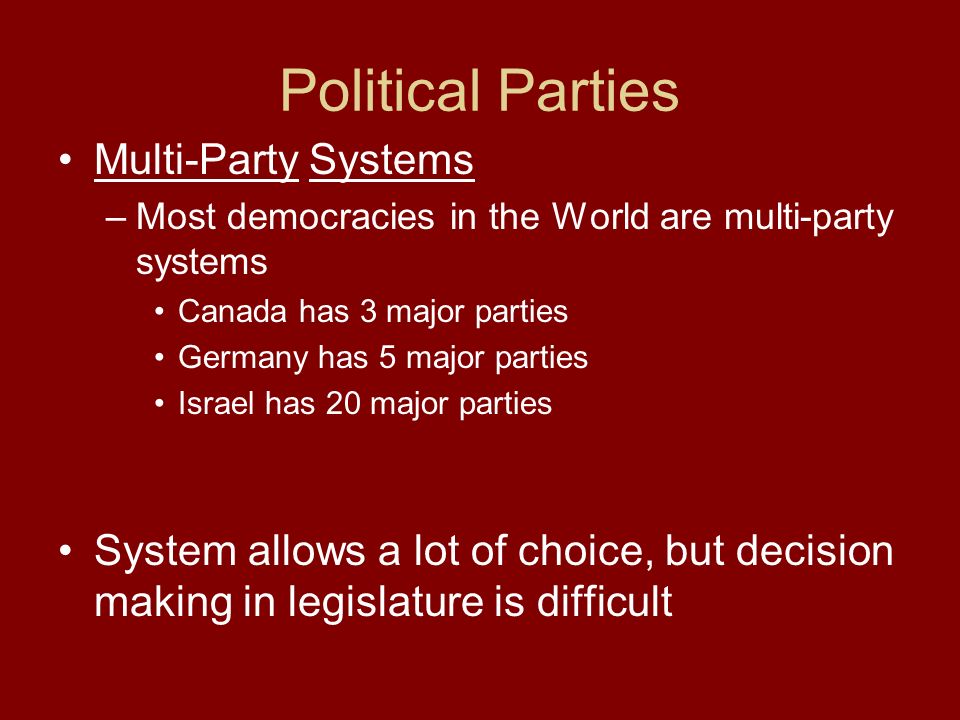 Political Parties

• Multi-Party Systems
– Most democracies in the World are multi-party systems
• Canada has 3 major parties
• Germany has 5 major parties
• Israel has 20 major parties

• System allows a lot of choice, but decision making in legislature is difficult